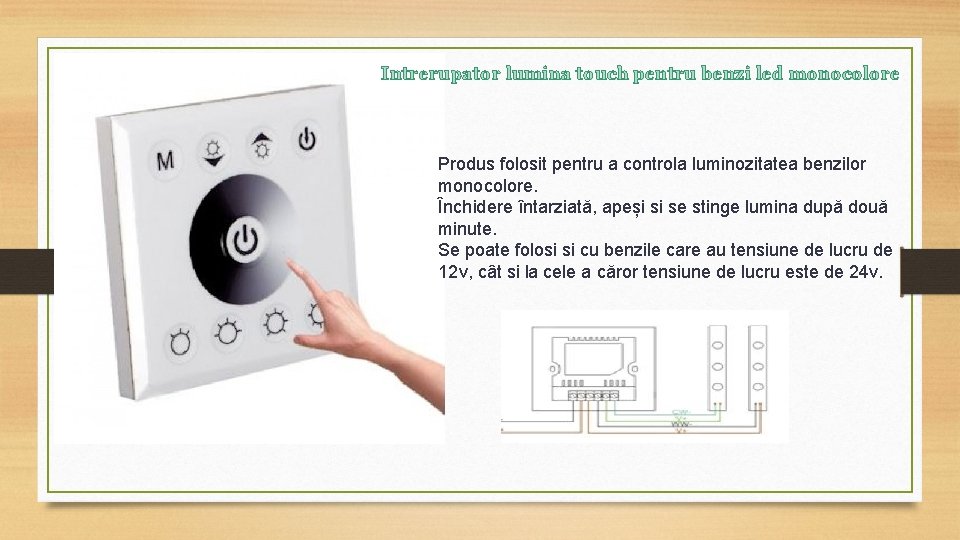 Intrerupator lumina touch pentru benzi led monocolore

M

Produs folosit pentru a controla luminozitatea benzilor monocolore.
Închidere întarziată, apeși si se stinge lumina după două minute.
Se poate folosi si cu benzile care au tensiune de lucru de 12v, cât si la cele a căror tensiune de lucru este de 24v.